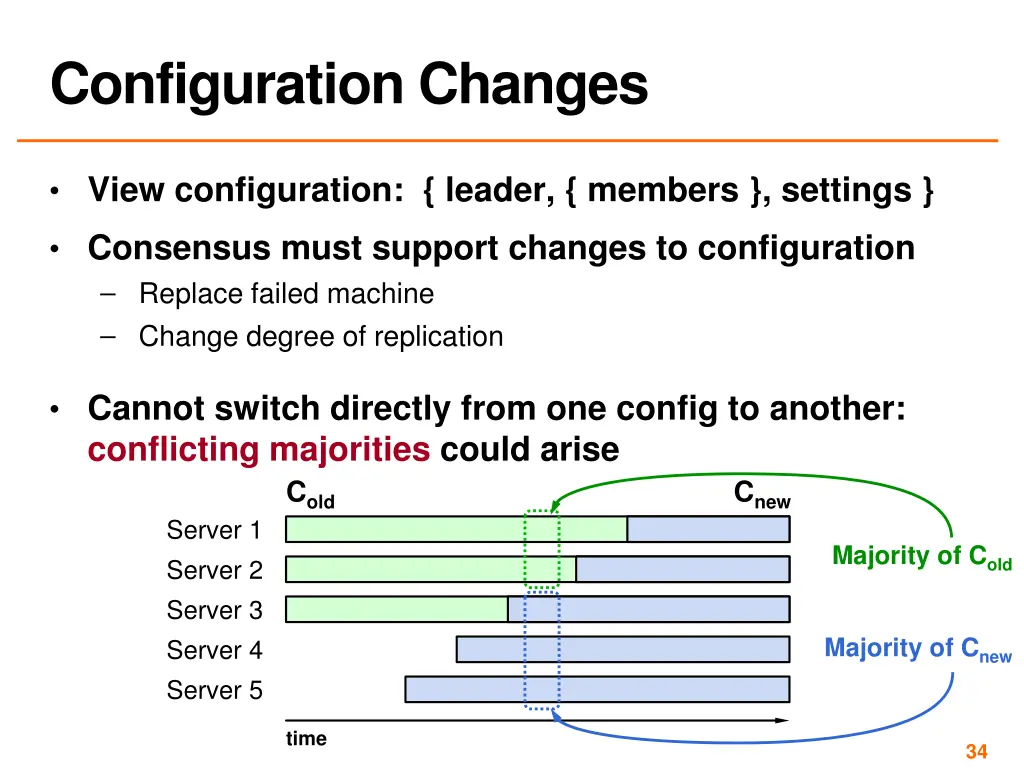 Configuration Changes

• View configuration: { leader, { members }, settings }

• Consensus must support changes to configuration
– Replace failed machine
– Change degree of replication

• Cannot switch directly from one config to another: conflicting majorities could arise

$C_{old}$

$C_{new}$

Server 1
Server 2
Server 3
Server 4
Server 5

Majority of $C_{old}$

Majority of $C_{new}$

time

34